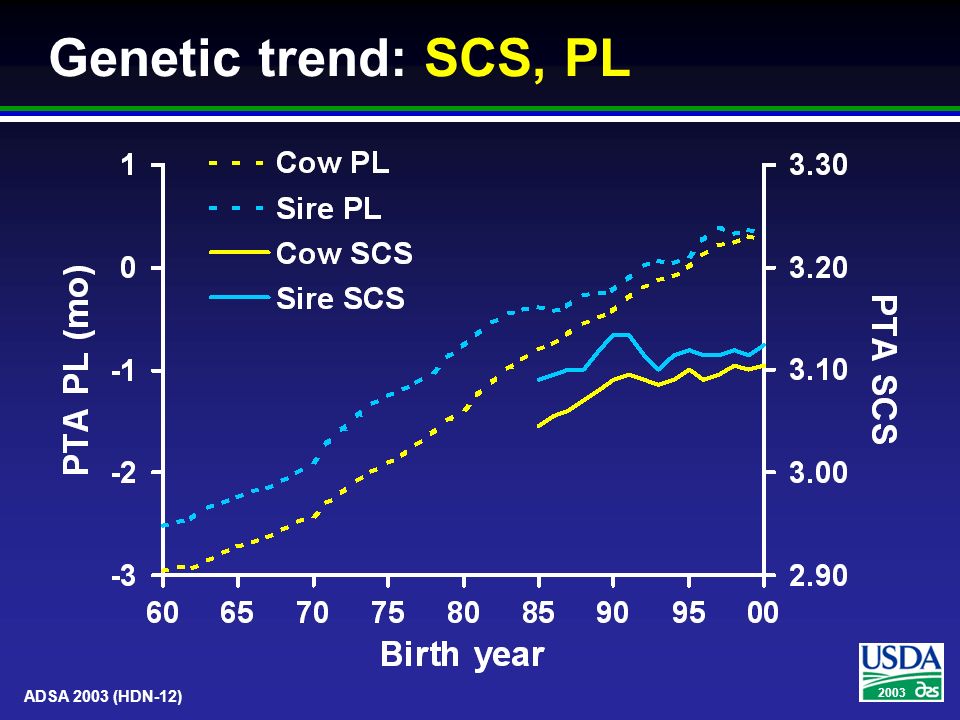 Genetic trend: SCS, PL

Cow PL
Sire PL
Cow SCS
Sire SCS

PTA PL (mo)

1
0
-1
-2
-3

PTA SCS

3.30
3.20
3.10
3.00
2.90

60 65 70 75 80 85 90 95 00

Birth year

ADSA 2003 (HDN-12)

USDA
2003